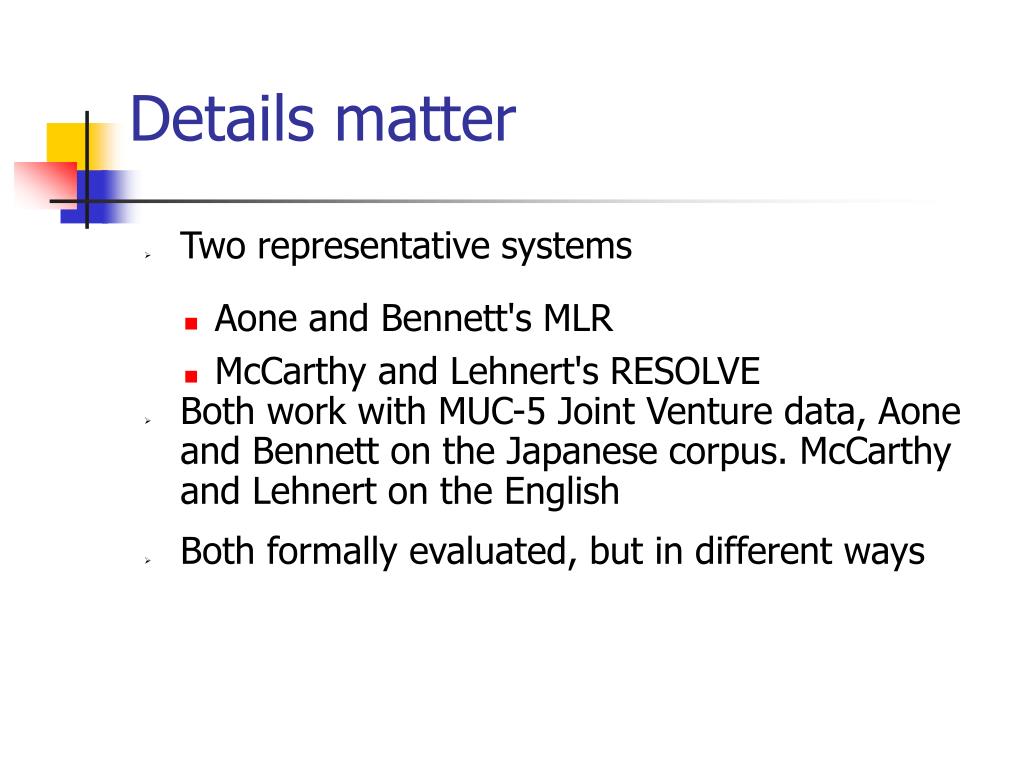 Details matter

Two representative systems

Aone and Bennett's MLR

McCarthy and Lehnert's RESOLVE

Both work with MUC-5 Joint Venture data, Aone and Bennett on the Japanese corpus. McCarthy and Lehnert on the English

Both formally evaluated, but in different ways